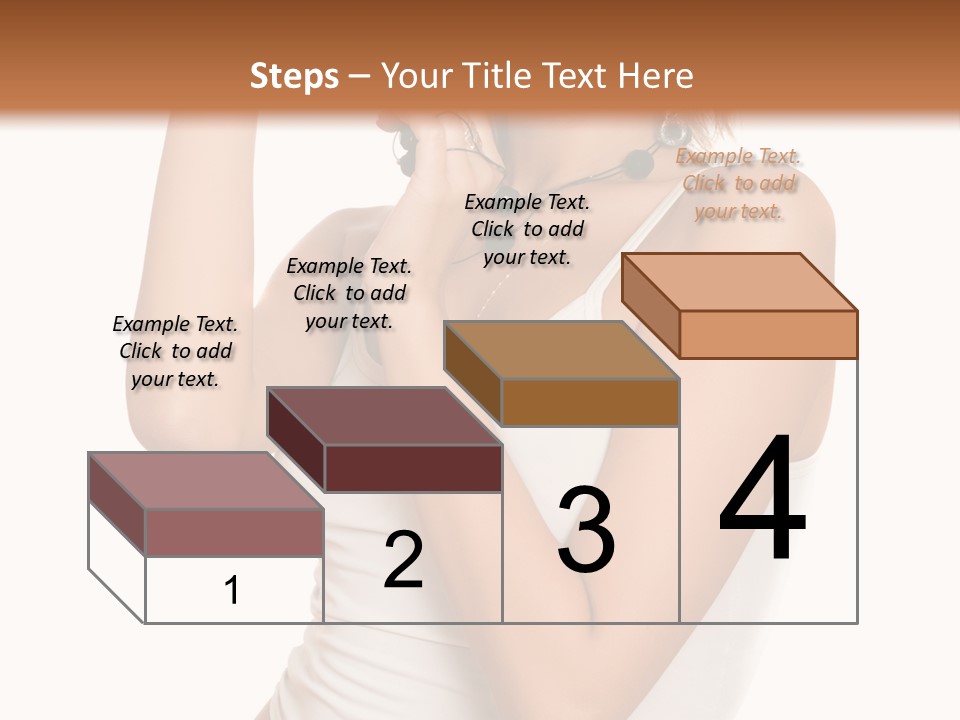 Steps – Your Title Text Here

Example Text. Click to add your text.

Example Text. Click to add your text.

Example Text. Click to add your text.

Example Text. Click to add your text.

1

2

3

4